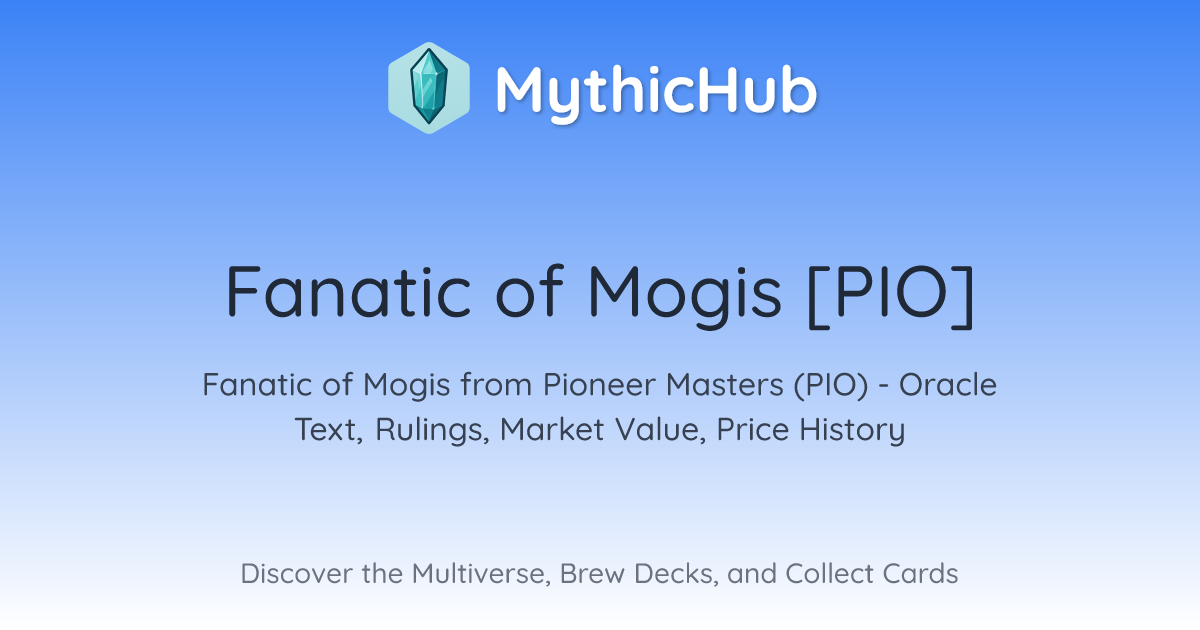 MythicHub

Fanatic of Mogis [PIO]

Fanatic of Mogis from Pioneer Masters (PIO) - Oracle Text, Rulings, Market Value, Price History

Discover the Multiverse, Brew Decks, and Collect Cards